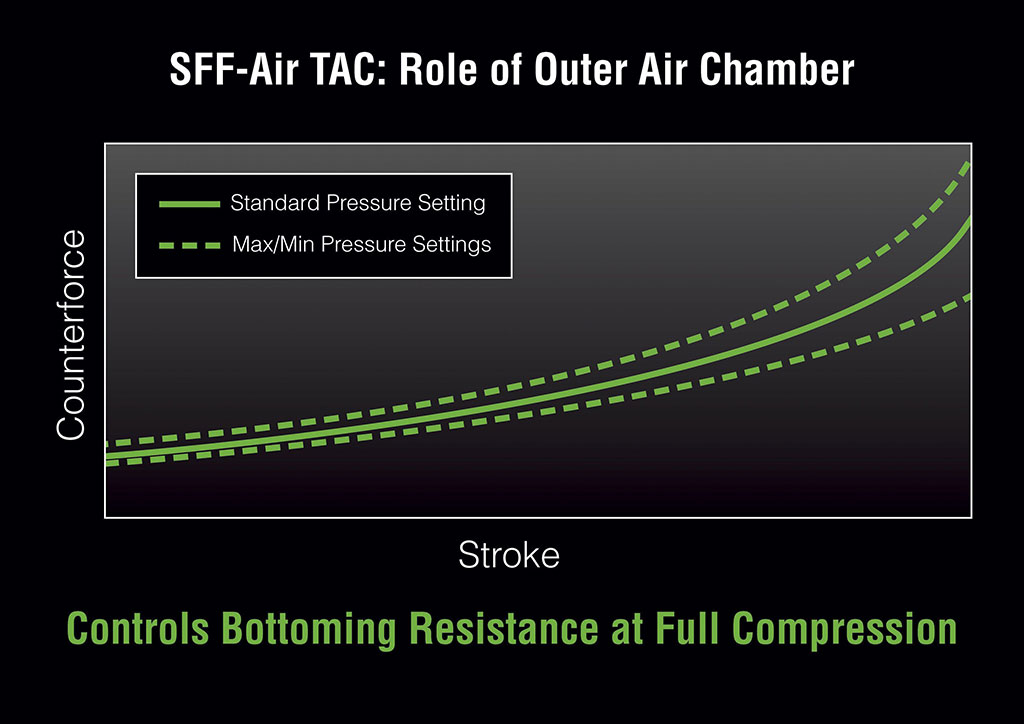 SFF-Air TAC: Role of Outer Air Chamber

Standard Pressure Setting
Max/Min Pressure Settings

Counterforce

Stroke

Controls Bottoming Resistance at Full Compression